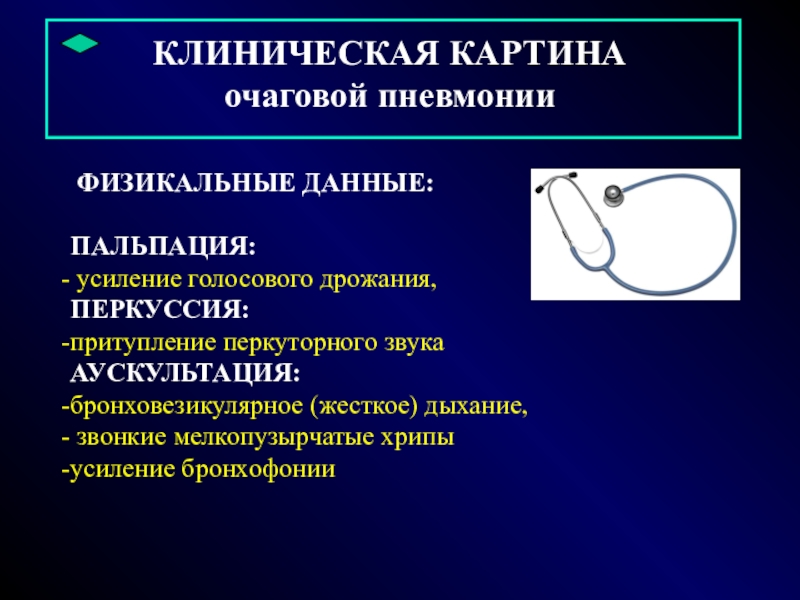 КЛИНИЧЕСКАЯ КАРТИНА
очаговой пневмонии

ФИЗИКАЛЬНЫЕ ДАННЫЕ:

ПАЛЬПАЦИЯ:
- усиление голосового дрожания,
ПЕРКУССИЯ:
-притупление перкуторного звука
АУСКУЛЬТАЦИЯ:
-бронховезикулярное (жесткое) дыхание,
- звонкие мелкопузырчатые хрипы
-усиление бронхофонии